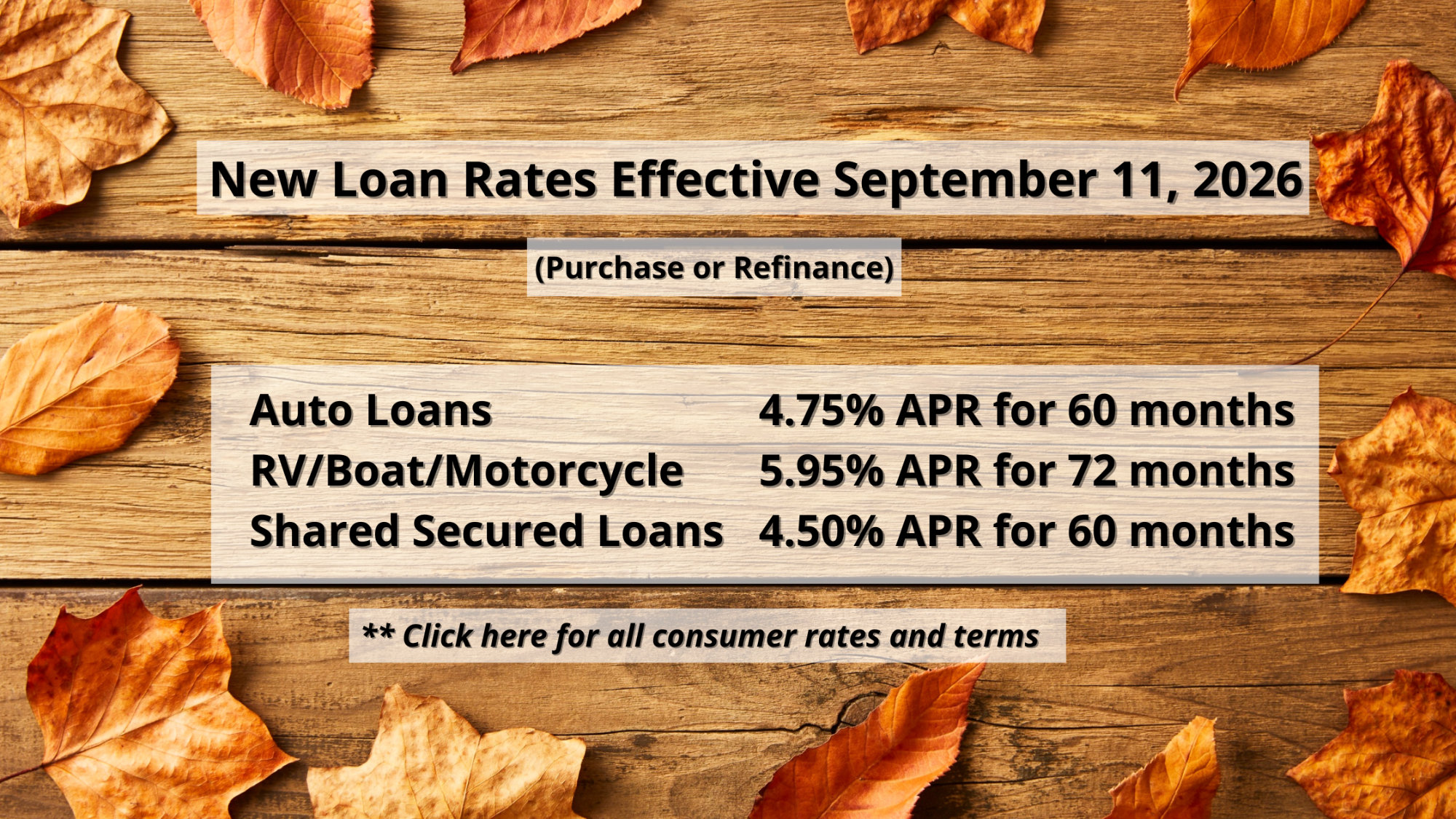 New Loan Rates Effective September 11, 2026

(Purchase or Refinance)

Auto Loans 4.75% APR for 60 months
RV/Boat/Motorcycle 5.95% APR for 72 months
Shared Secured Loans 4.50% APR for 60 months

** Click here for all consumer rates and terms